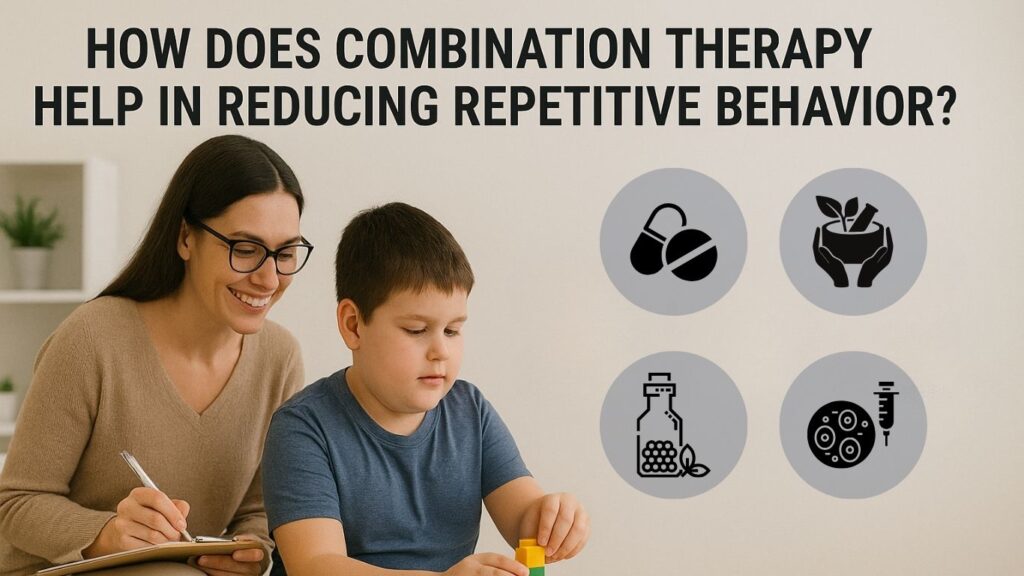 HOW DOES COMBINATION THERAPY HELP IN REDUCING REPETITIVE BEHAVIOR?